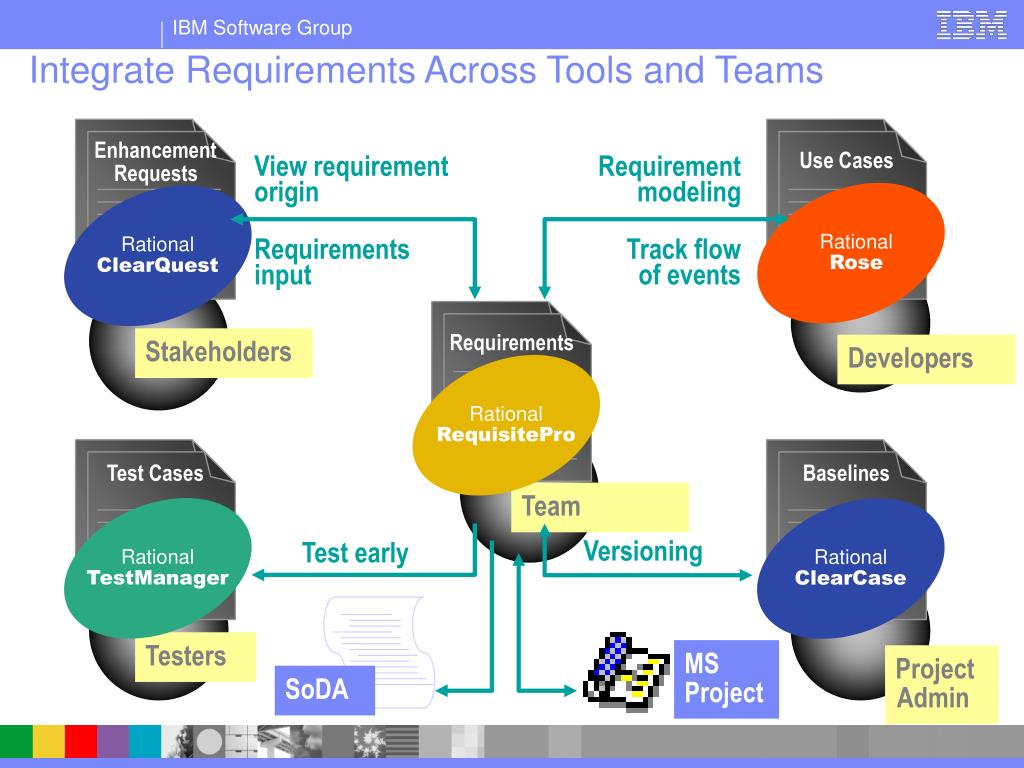 IBM Software Group

IBM

Integrate Requirements Across Tools and Teams

Enhancement Requests

Rational ClearQuest

Stakeholders

View requirement origin

Requirements input

Requirement modeling

Track flow of events

Use Cases

Rational Rose

Developers

Requirements

Rational RequisitePro

Team

Test Cases

Rational TestManager

Testers

Test early

Versioning

Baselines

Rational ClearCase

Project Admin

SoDA

MS Project